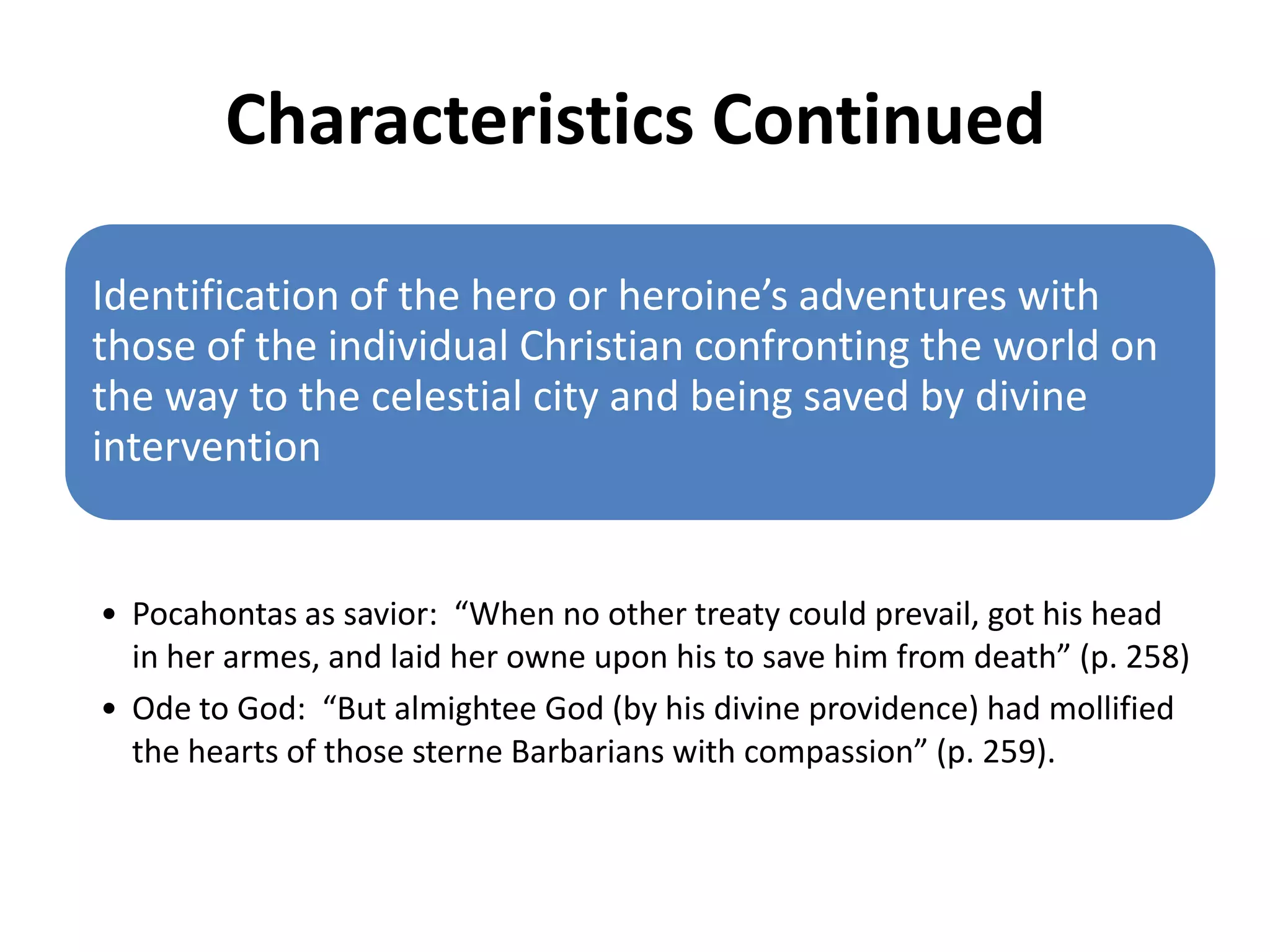 Characteristics Continued

Identification of the hero or heroine’s adventures with those of the individual Christian confronting the world on the way to the celestial city and being saved by divine intervention

• Pocahontas as savior: “When no other treaty could prevail, got his head in her armes, and laid her owne upon his to save him from death” (p. 258)
• Ode to God: “But almightee God (by his divine providence) had mollified the hearts of those sterne Barbarians with compassion” (p. 259).